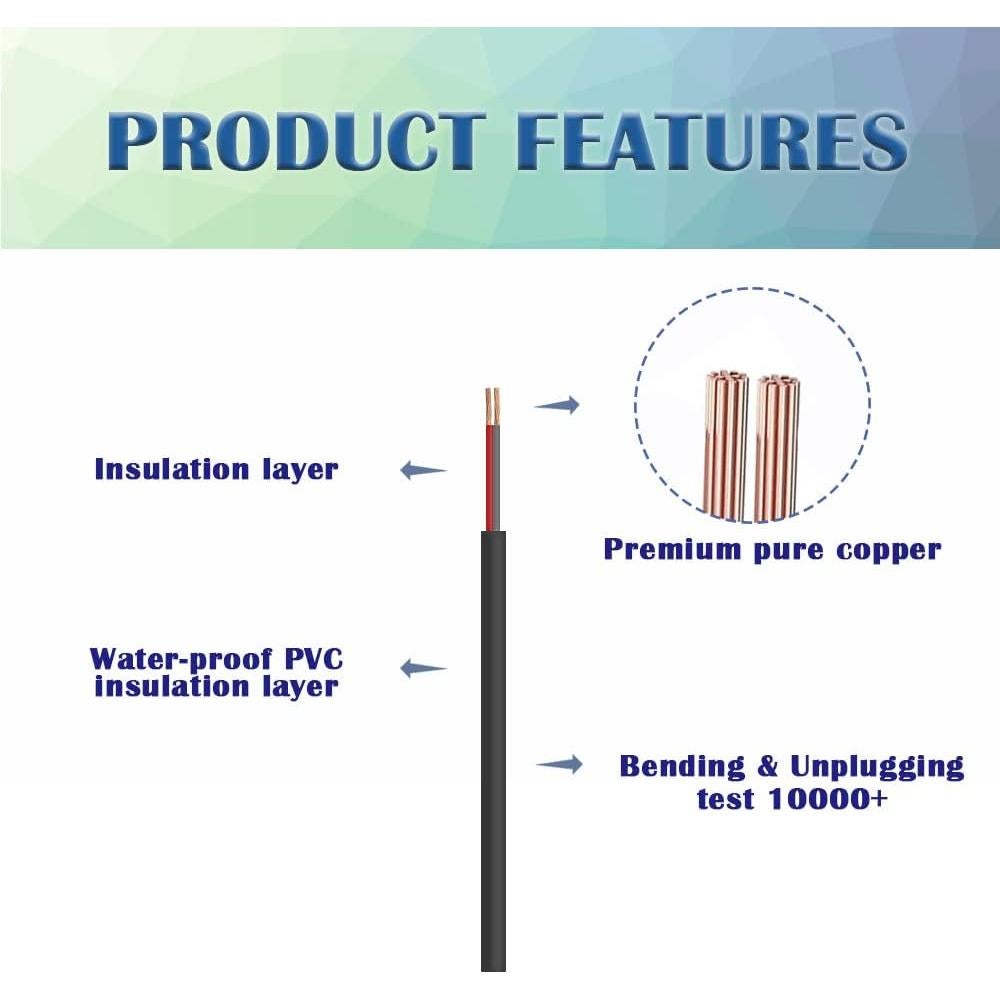 PRODUCT FEATURES

Insulation layer

Premium pure copper

Water-proof PVC insulation layer

Bending & Unplugging test 10000+